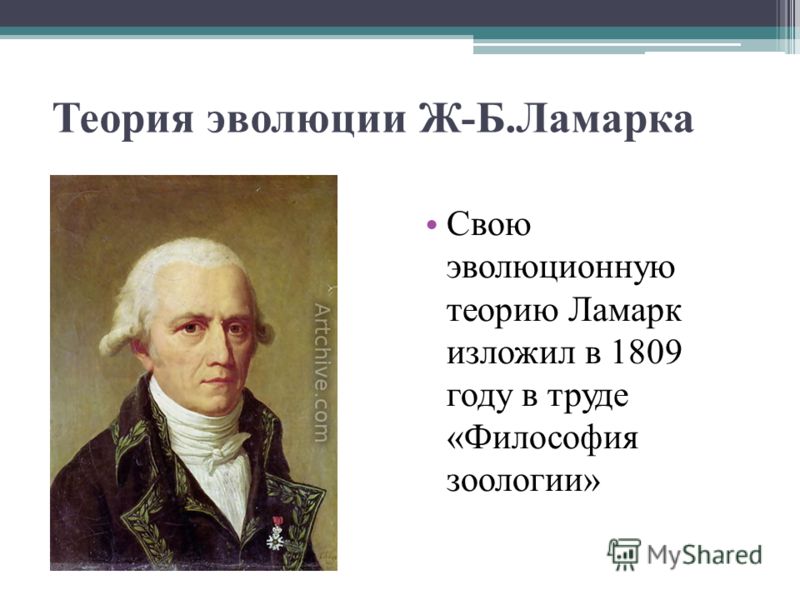 Теория эволюции Ж-Б.Ламарка

Artchive.com

• Свою эволюционную теорию Ламарк изложил в 1809 году в труде «Философия зоологии»

MyShared